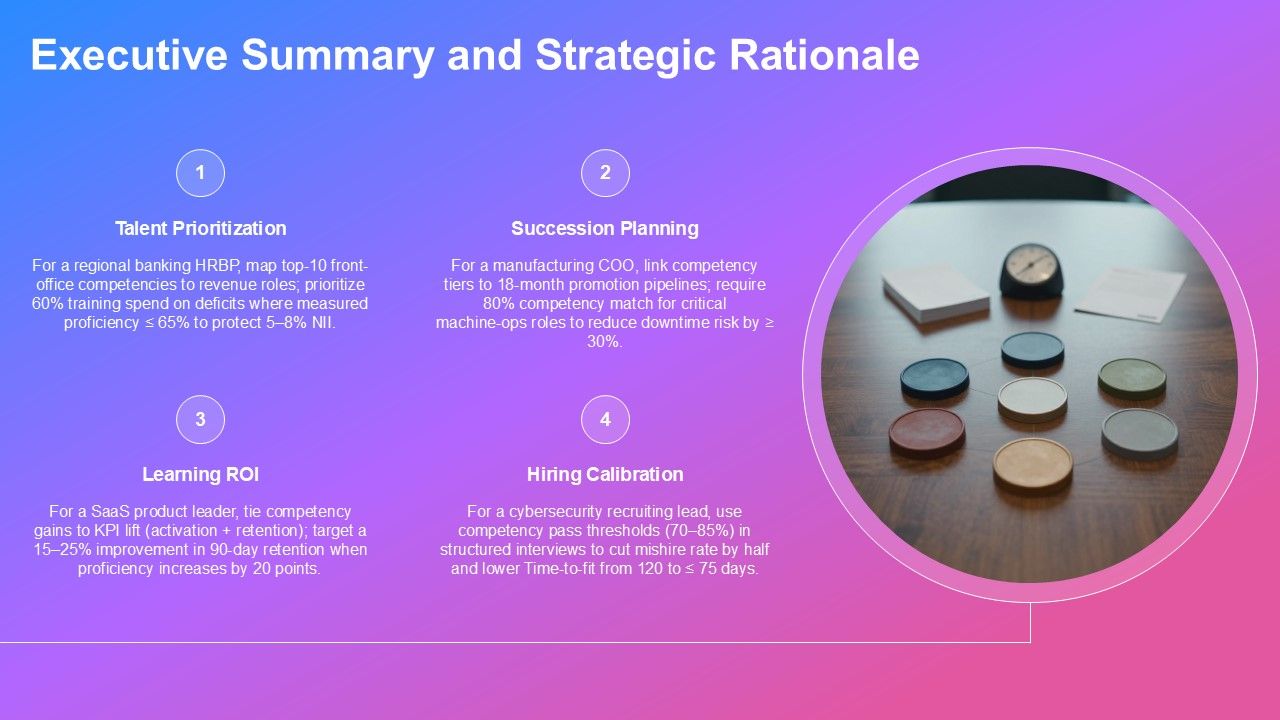 Executive Summary and Strategic Rationale

1

Talent Prioritization

For a regional banking HRBP, map top-10 front-office competencies to revenue roles; prioritize 60% training spend on deficits where measured proficiency ≤ 65% to protect 5–8% NII.

2

Succession Planning

For a manufacturing COO, link competency tiers to 18-month promotion pipelines; require 80% competency match for critical machine-ops roles to reduce downtime risk by ≥ 30%.

3

Learning ROI

For a SaaS product leader, tie competency gains to KPI lift (activation + retention); target a 15–25% improvement in 90-day retention when proficiency increases by 20 points.

4

Hiring Calibration

For a cybersecurity recruiting lead, use competency pass thresholds (70–85%) in structured interviews to cut mishire rate by half and lower Time-to-fit from 120 to ≤ 75 days.